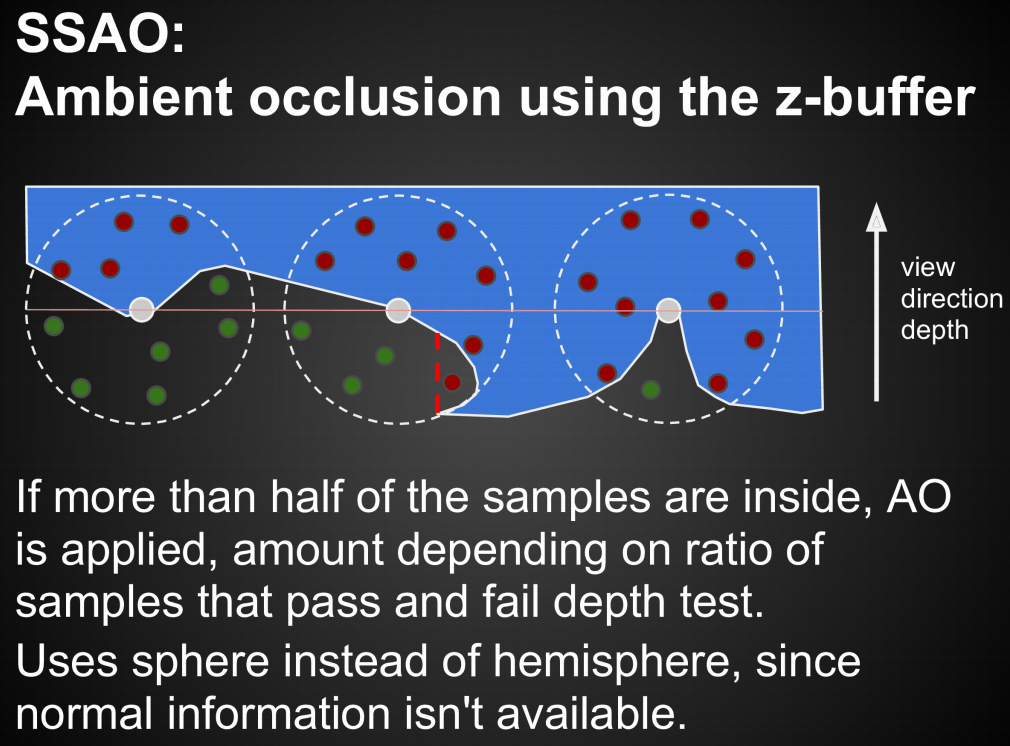 SSAO:
Ambient occlusion using the z-buffer

view direction depth

If more than half of the samples are inside, AO is applied, amount depending on ratio of samples that pass and fail depth test.

Uses sphere instead of hemisphere, since normal information isn't available.